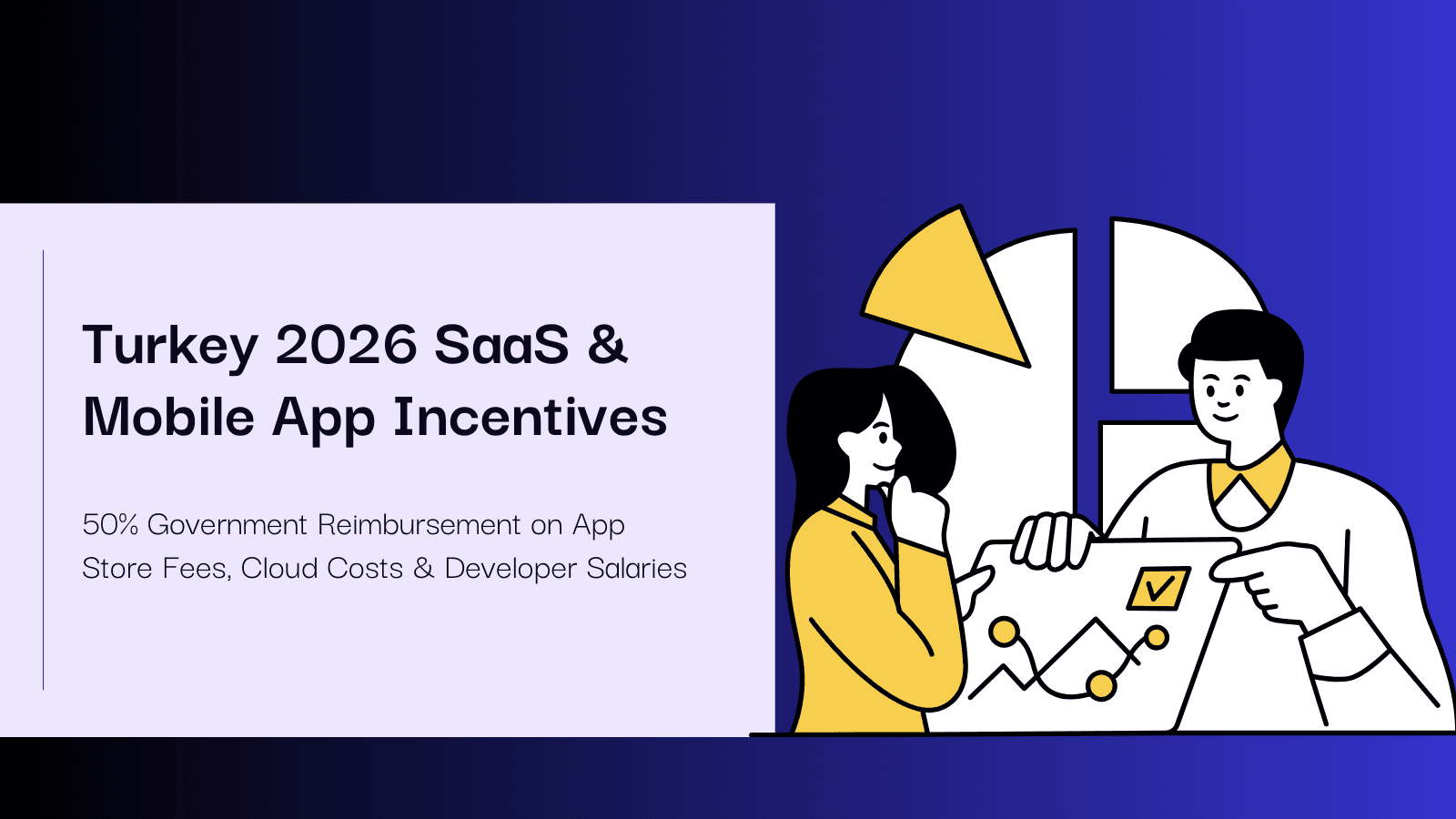 Turkey 2026 SaaS & Mobile App Incentives

50% Government Reimbursement on App Store Fees, Cloud Costs & Developer Salaries